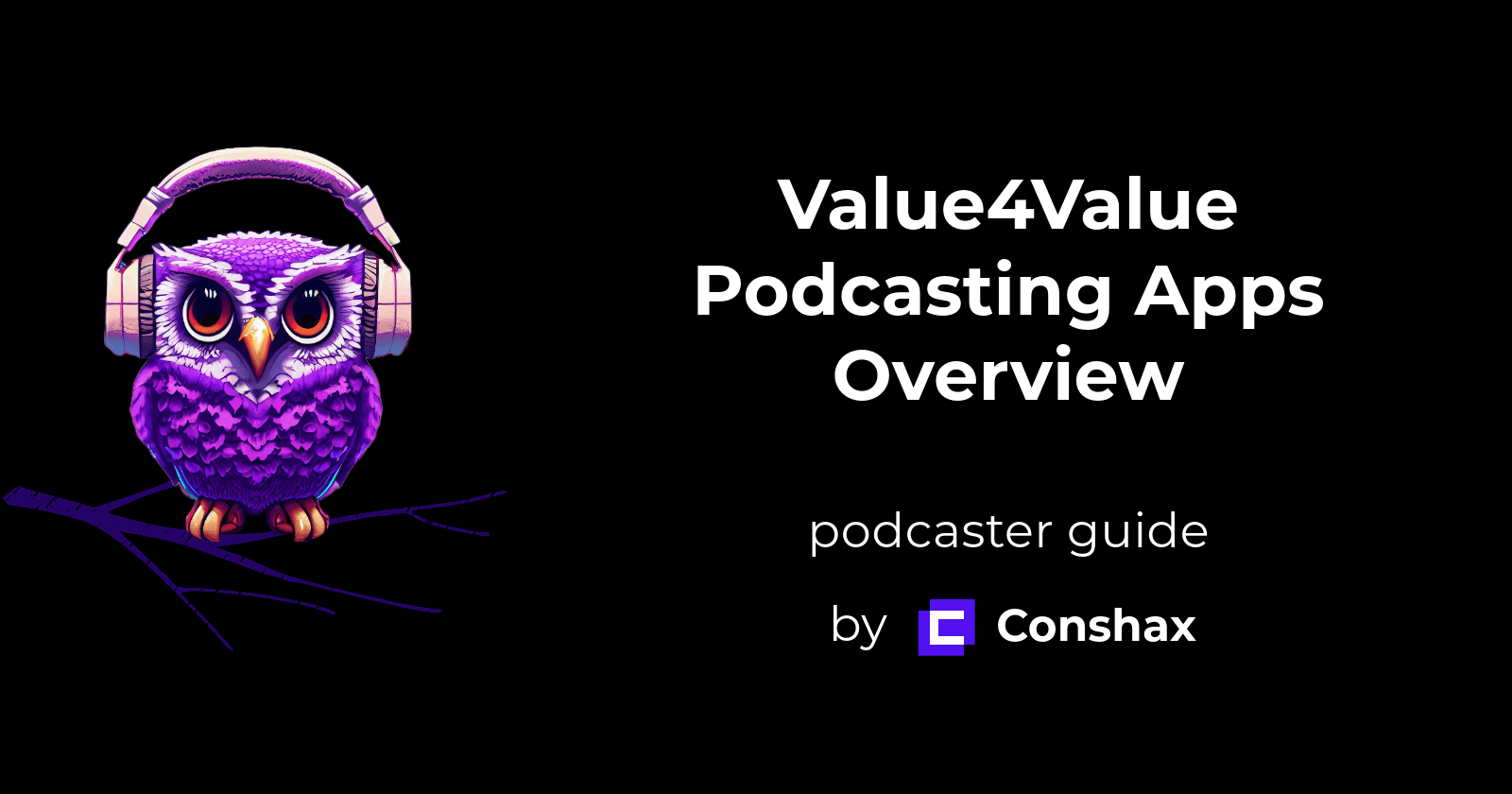 Value4Value
Podcasting Apps
Overview

podcaster guide

by Conshax